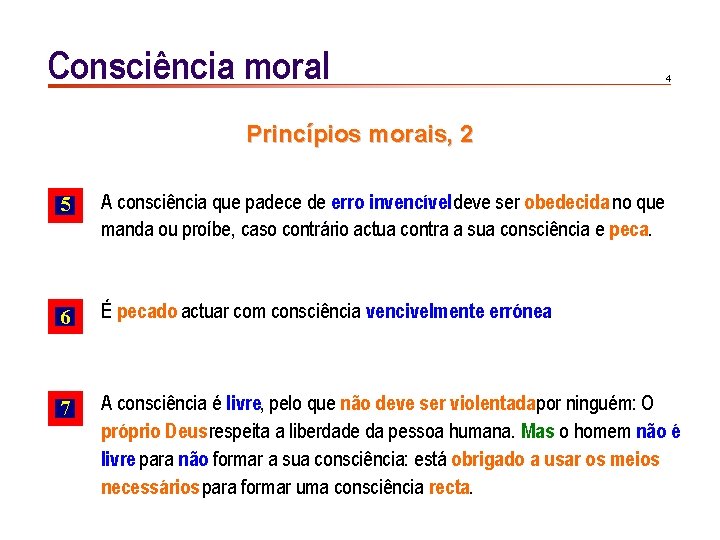 Consciência moral

4

Princípios morais, 2

5

A consciência que padece de erro invencível deve ser obedecida no que manda ou proíbe, caso contrário actua contra a sua consciência e peca.

6

É pecado actuar com consciência vencivelmente errónea

7

A consciência é livre, pelo que não deve ser violentada por ninguém: O próprio Deus respeita a liberdade da pessoa humana. Mas o homem não é livre para não formar a sua consciência: está obrigado a usar os meios necessários para formar uma consciência recta.